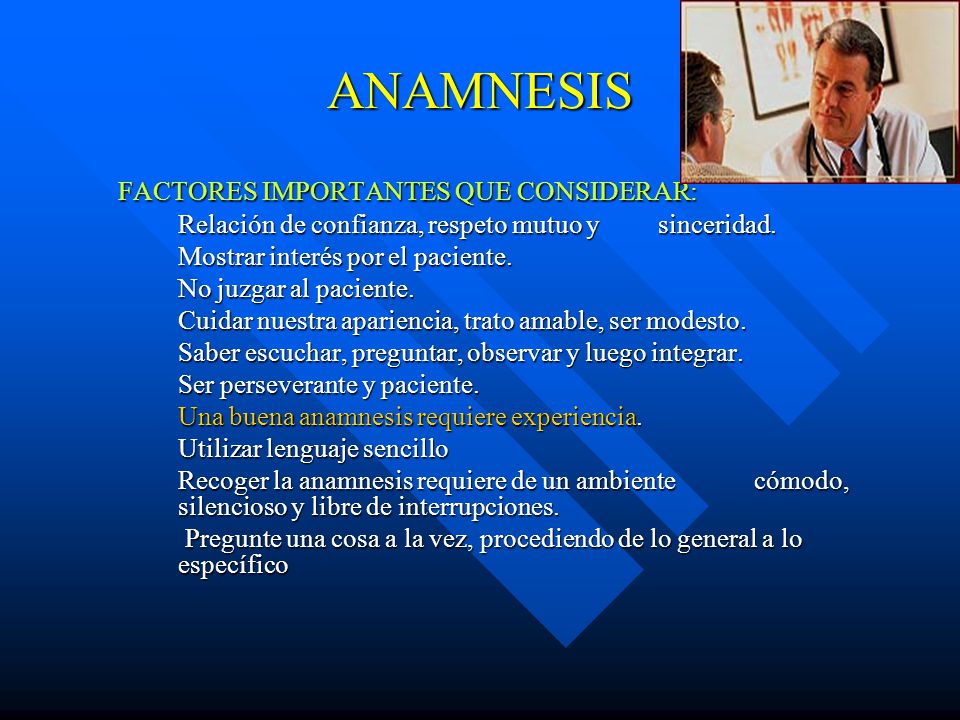 ANAMNESIS

FACTORES IMPORTANTES QUE CONSIDERAR:

Relación de confianza, respeto mutuo y sinceridad.

Mostrar interés por el paciente.

No juzgar al paciente.

Cuidar nuestra apariencia, trato amable, ser modesto.

Saber escuchar, preguntar, observar y luego integrar.

Ser perseverante y paciente.

Una buena anamnesis requiere experiencia.

Utilizar lenguaje sencillo

Recoger la anamnesis requiere de un ambiente cómodo, silencioso y libre de interrupciones.

Pregunte una cosa a la vez, procediendo de lo general a lo específico